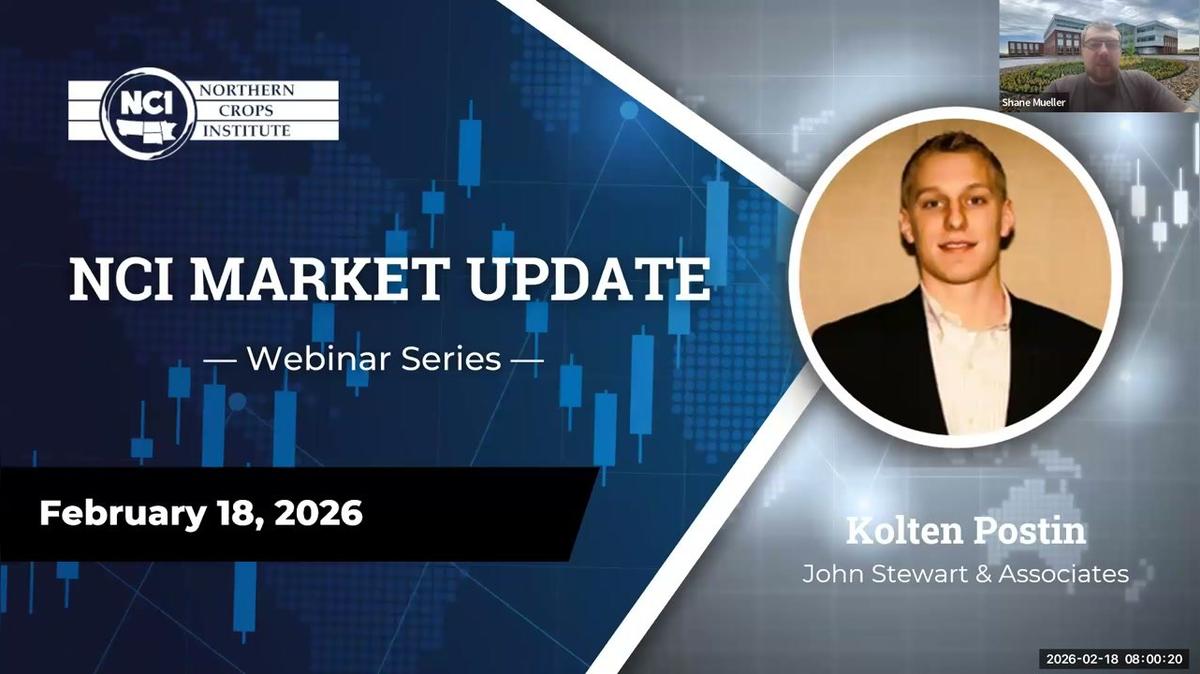 NCI NORTHERN CROPS INSTITUTE

Shane Mueller

NCI MARKET UPDATE

— Webinar Series —

February 18, 2026

Kolten Postin
John Stewart & Associates

2026-02-18 08:00:20